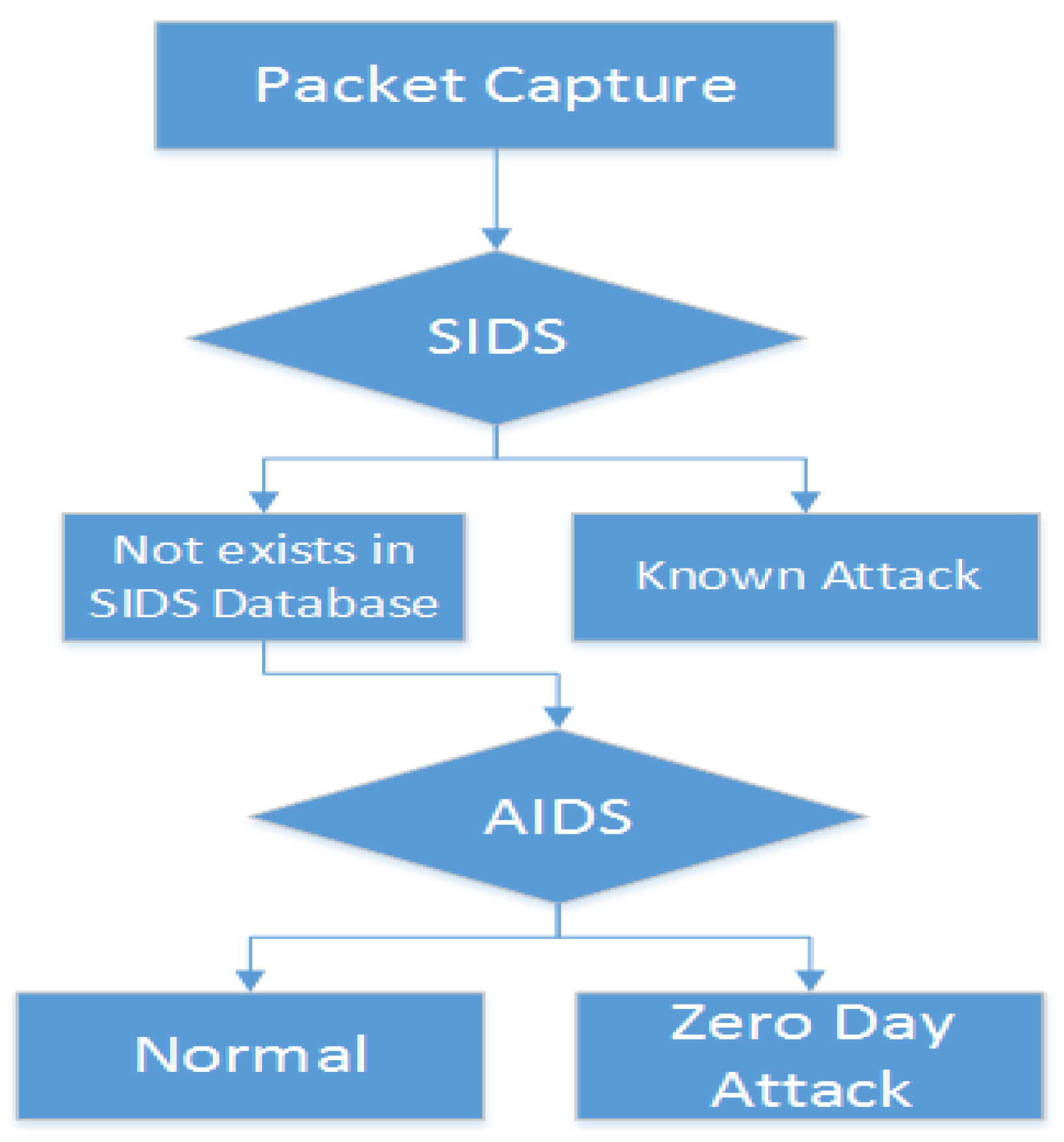 Packet Capture

SIDS

Not exists in SIDS Database

Known Attack

AIDS

Normal

Zero Day Attack